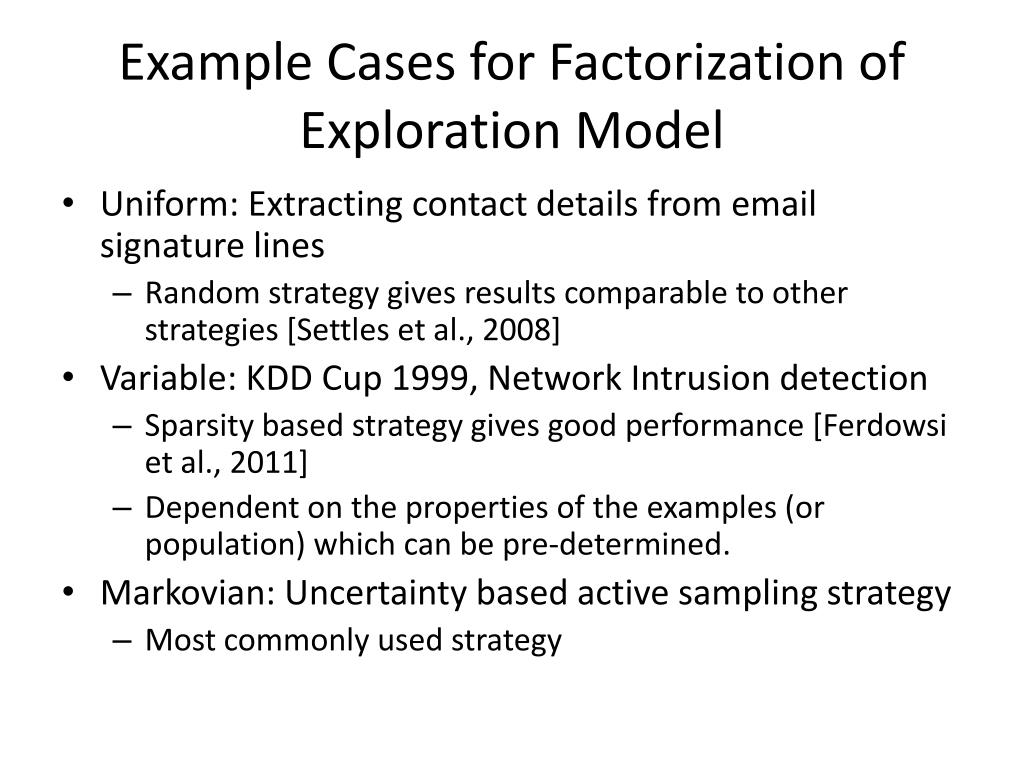 Example Cases for Factorization of Exploration Model

• Uniform: Extracting contact details from email signature lines
– Random strategy gives results comparable to other strategies [Settles et al., 2008]
• Variable: KDD Cup 1999, Network Intrusion detection
– Sparsity based strategy gives good performance [Ferdowsi et al., 2011]
– Dependent on the properties of the examples (or population) which can be pre-determined.
• Markovian: Uncertainty based active sampling strategy
– Most commonly used strategy